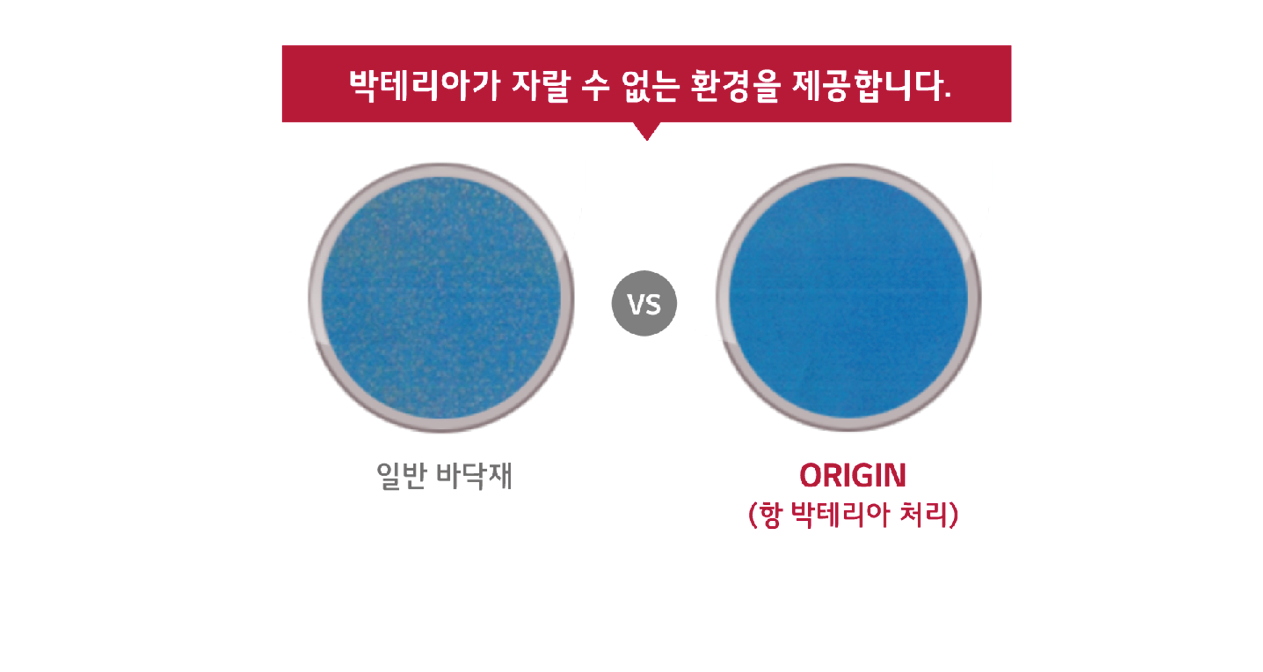 박테리아가 자랄 수 없는 환경을 제공합니다.

VS

일반 바닥재

ORIGIN
(항 박테리아 처리)